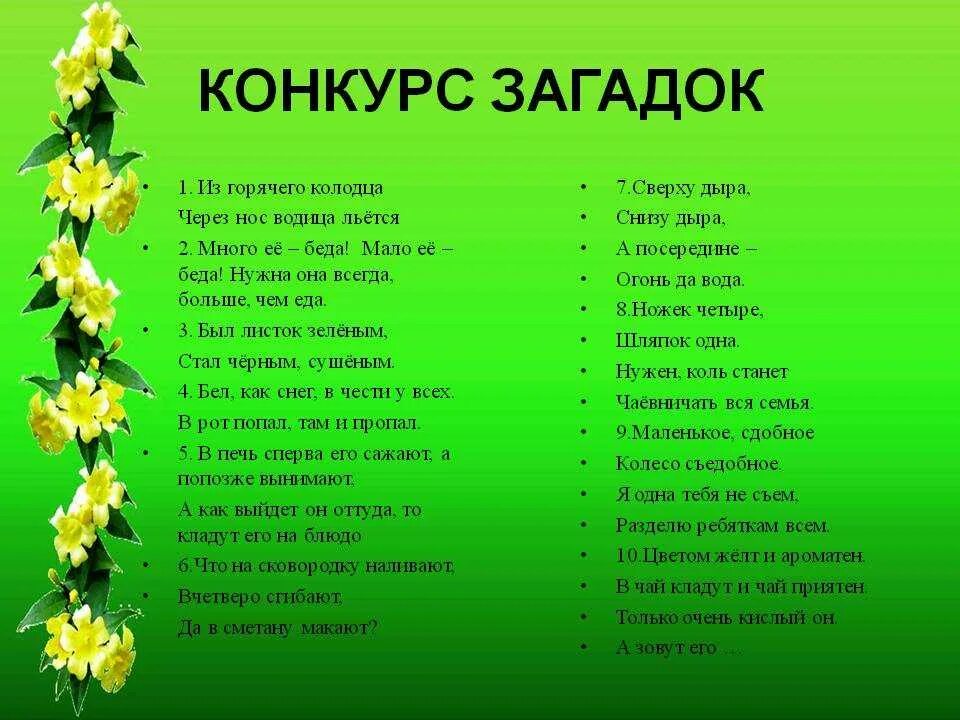 КОНКУРС ЗАГАДОК

• 1. Из горячего колодца
Через нос водица льётся
• 2. Много её – беда! Мало её – беда! Нужна она всегда, больше, чем еда.
• 3. Был листок зелёным,
Стал чёрным, сушёным.
• 4. Бел, как снег, в чести у всех.
В рот попал, там и пропал.
• 5. В печь сперва его сажают, а попозже вынимают,
А как выйдет он оттуда, то кладут его на блюдо
• 6.Что на сковородку наливают,
• Вчетверо сгибают,
Да в сметану макают?

• 7.Сверху дыра,
• Снизу дыра,
• А посередине –
• Огонь да вода.
• 8.Ножек четыре,
• Шляпок одна.
• Нужен, коль станет
• Чаёвничать вся семья.
• 9.Маленькое, сдобное
• Колесо съедобное.
• Я одна тебя не съем,
• Разделю ребяткам всем.
• 10.Цветом жёлт и ароматен.
• В чай кладут и чай приятен.
• Только очень кислый он.
• А зовут его …